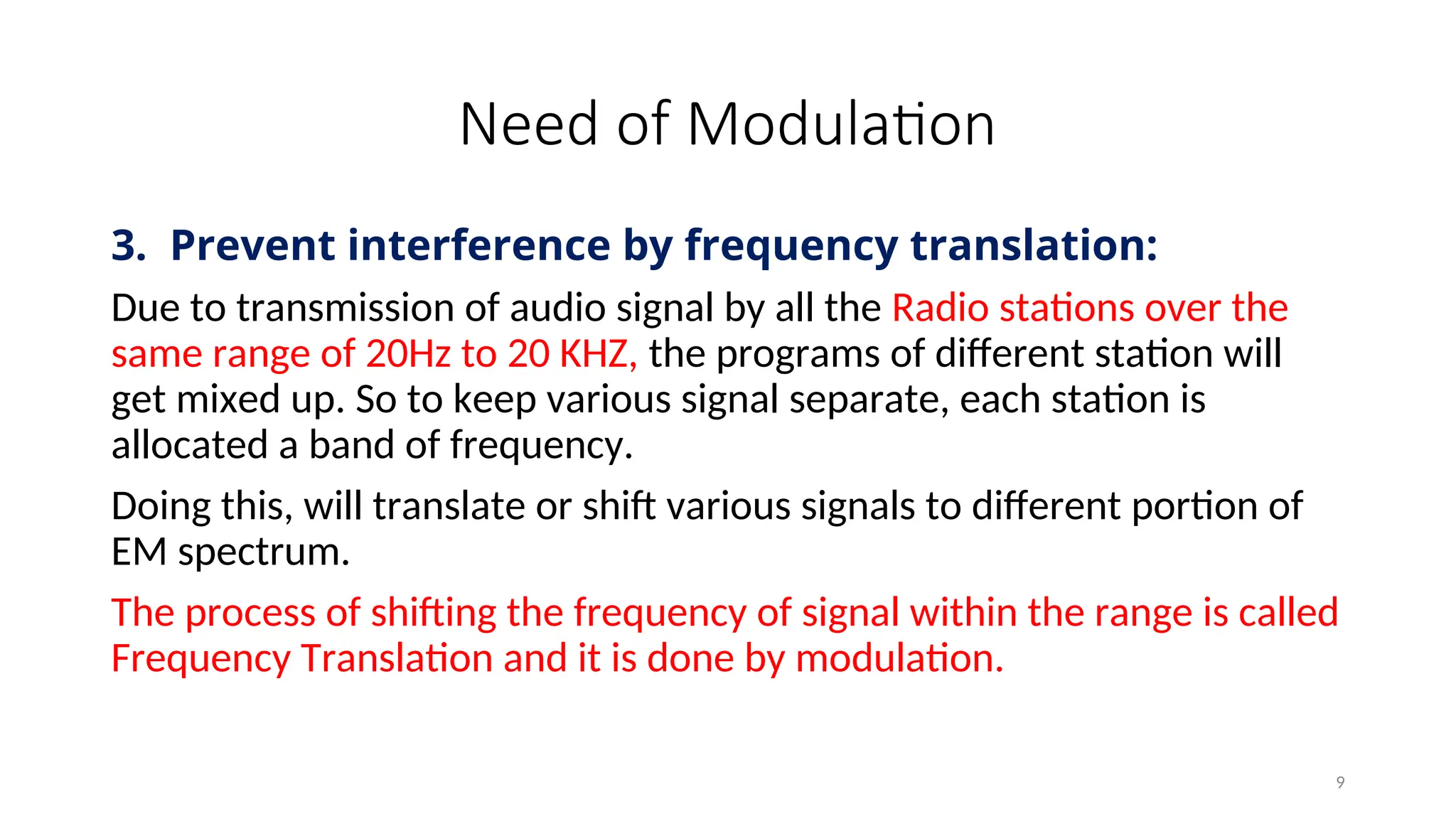 Need of Modulation

3. Prevent interference by frequency translation:

Due to transmission of audio signal by all the Radio stations over the same range of 20Hz to 20 KHZ, the programs of different station will get mixed up. So to keep various signal separate, each station is allocated a band of frequency.

Doing this, will translate or shift various signals to different portion of EM spectrum.

The process of shifting the frequency of signal within the range is called Frequency Translation and it is done by modulation.

9